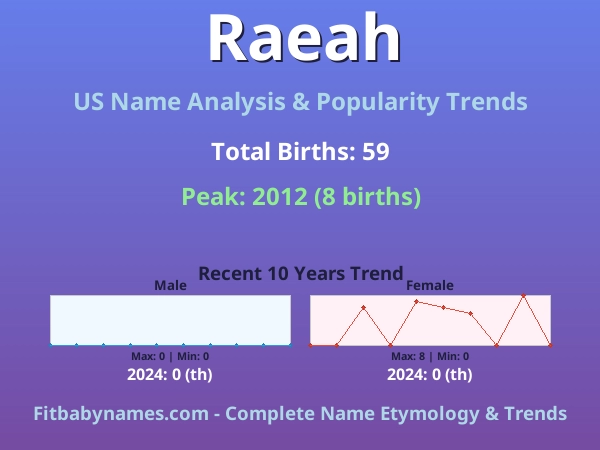 Raeah

US Name Analysis & Popularity Trends

Total Births: 59

Peak: 2012 (8 births)

Recent 10 Years Trend

Male

Max: 0 | Min: 0

2024: 0 (th)

Female

Max: 8 | Min: 0

2024: 0 (th)

Fitbabynames.com - Complete Name Etymology & Trends